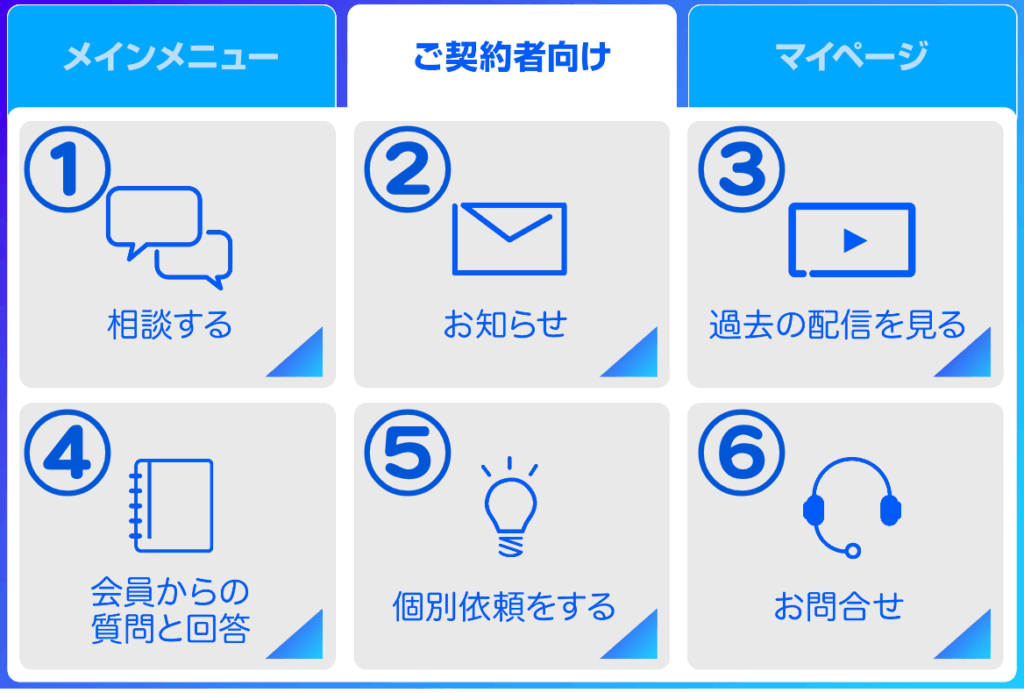 メインメニュー

ご契約者向け

マイページ

①
相談する

②
お知らせ

③
過去の配信を見る

④
会員からの質問と回答

⑤
個別依頼をする

⑥
お問合せ